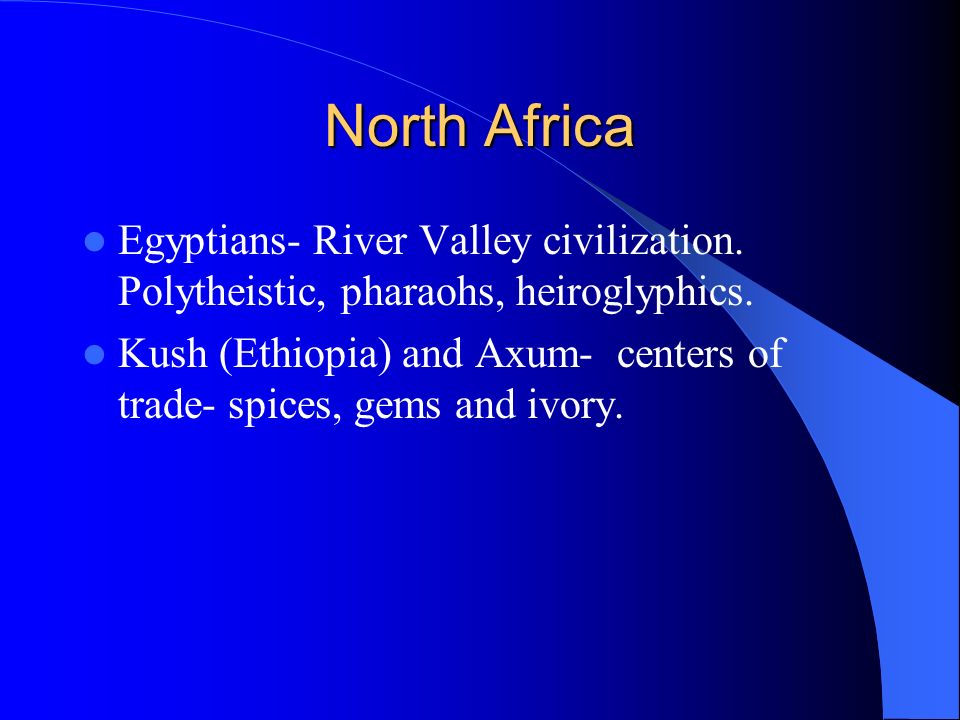 North Africa

- Egyptians- River Valley civilization. Polytheistic, pharaohs, heiroglyphics.
- Kush (Ethiopia) and Axum- centers of trade- spices, gems and ivory.